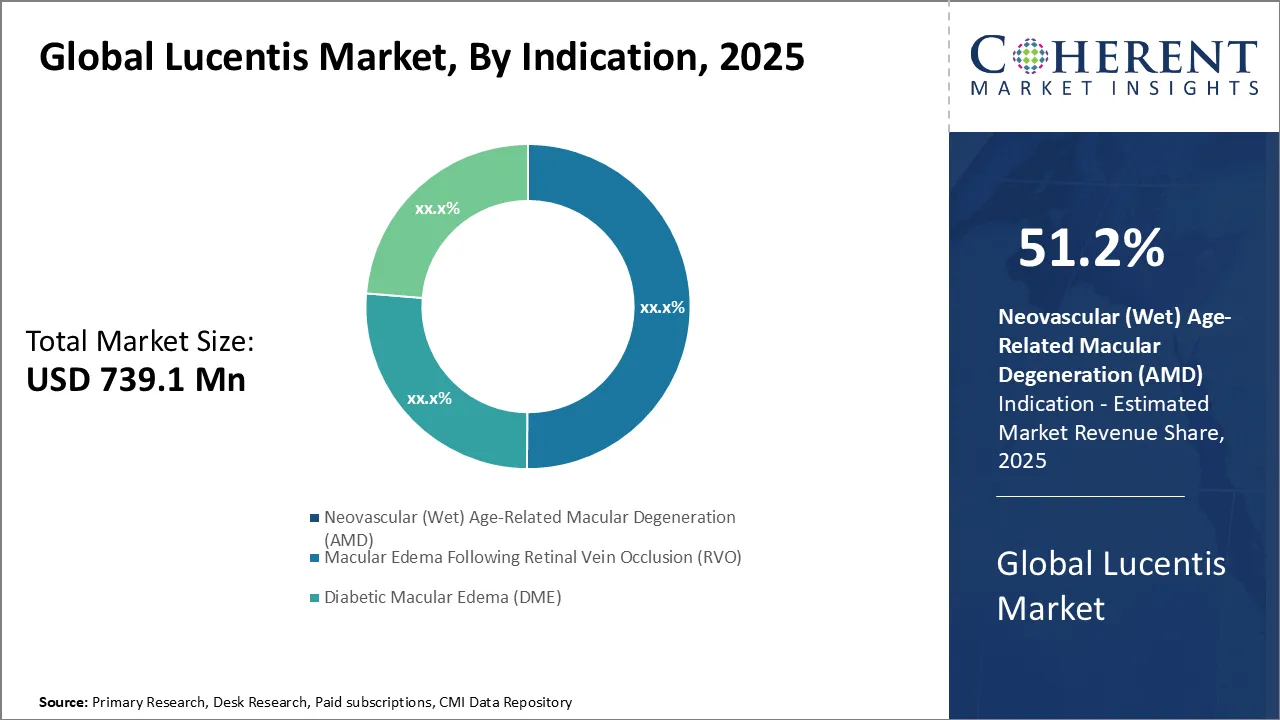 Global Lucentis Market, By Indication, 2025

COHERENT
MARKET INSIGHTS

Total Market Size:
USD 739.1 Mn

xx.x%

xx.x%

xx.x%

Neovascular (Wet) Age-Related Macular Degeneration (AMD)

Macular Edema Following Retinal Vein Occlusion (RVO)

Diabetic Macular Edema (DME)

51.2%

Neovascular (Wet) Age-Related Macular Degeneration (AMD) Indication - Estimated Market Revenue Share, 2025

Global Lucentis Market

Source: Primary Research, Desk Research, Paid subscriptions, CMI Data Repository